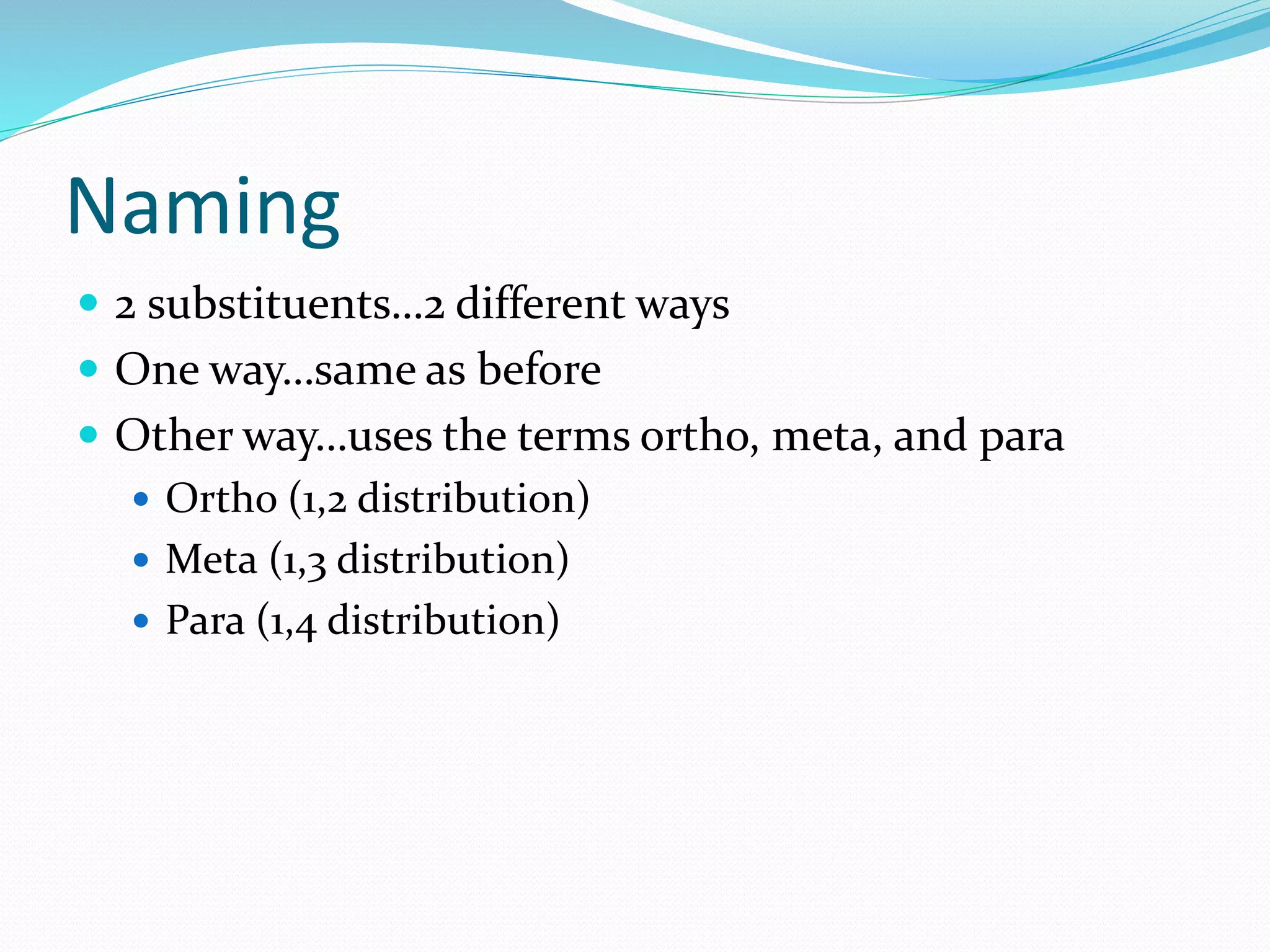 Naming

- 2 substituents…2 different ways
- One way…same as before
- Other way…uses the terms ortho, meta, and para
  - Ortho (1,2 distribution)
  - Meta (1,3 distribution)
  - Para (1,4 distribution)